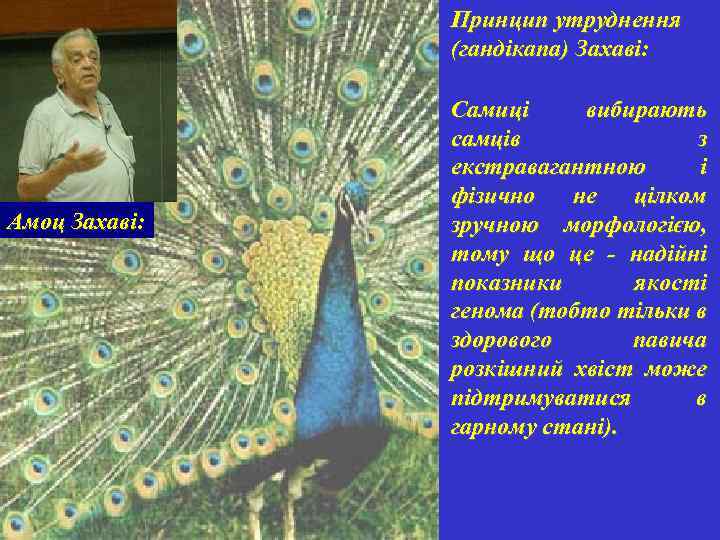 Амоц Захаві:

Принцип утруднення (гандікапа) Захаві:

Самиці вибирають самців з екстравагантною і фізично не цілком зручною морфологією, тому що це - надійні показники якості генома (тобто тільки в здорового павича розкішний хвіст може підтримуватися в гарному стані).